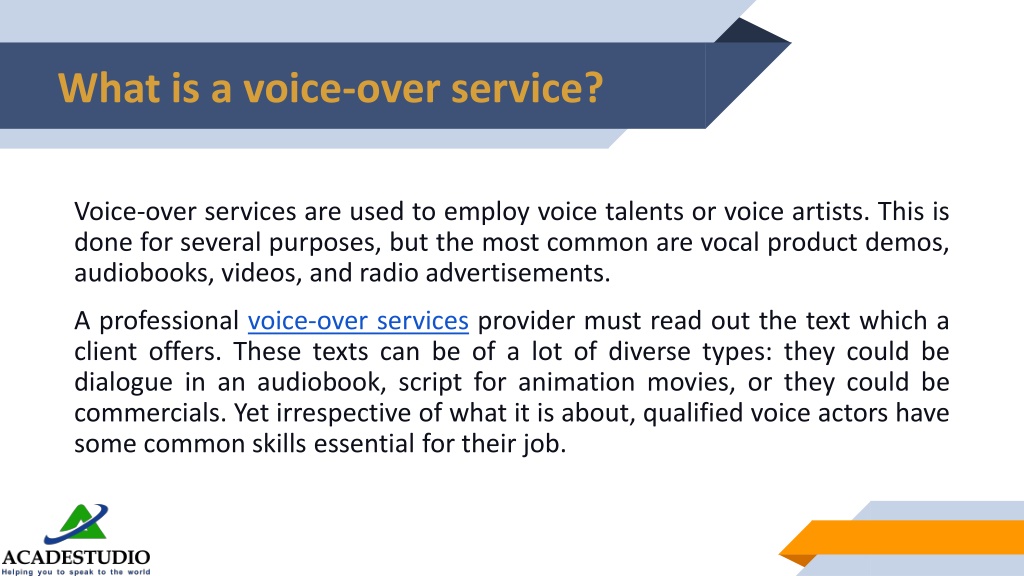 What is a voice-over service?

Voice-over services are used to employ voice talents or voice artists. This is done for several purposes, but the most common are vocal product demos, audiobooks, videos, and radio advertisements.

A professional voice-over services provider must read out the text which a client offers. These texts can be of a lot of diverse types: they could be dialogue in an audiobook, script for animation movies, or they could be commercials. Yet irrespective of what it is about, qualified voice actors have some common skills essential for their job.

ACADESTUDIO
Helping you to speak to the world